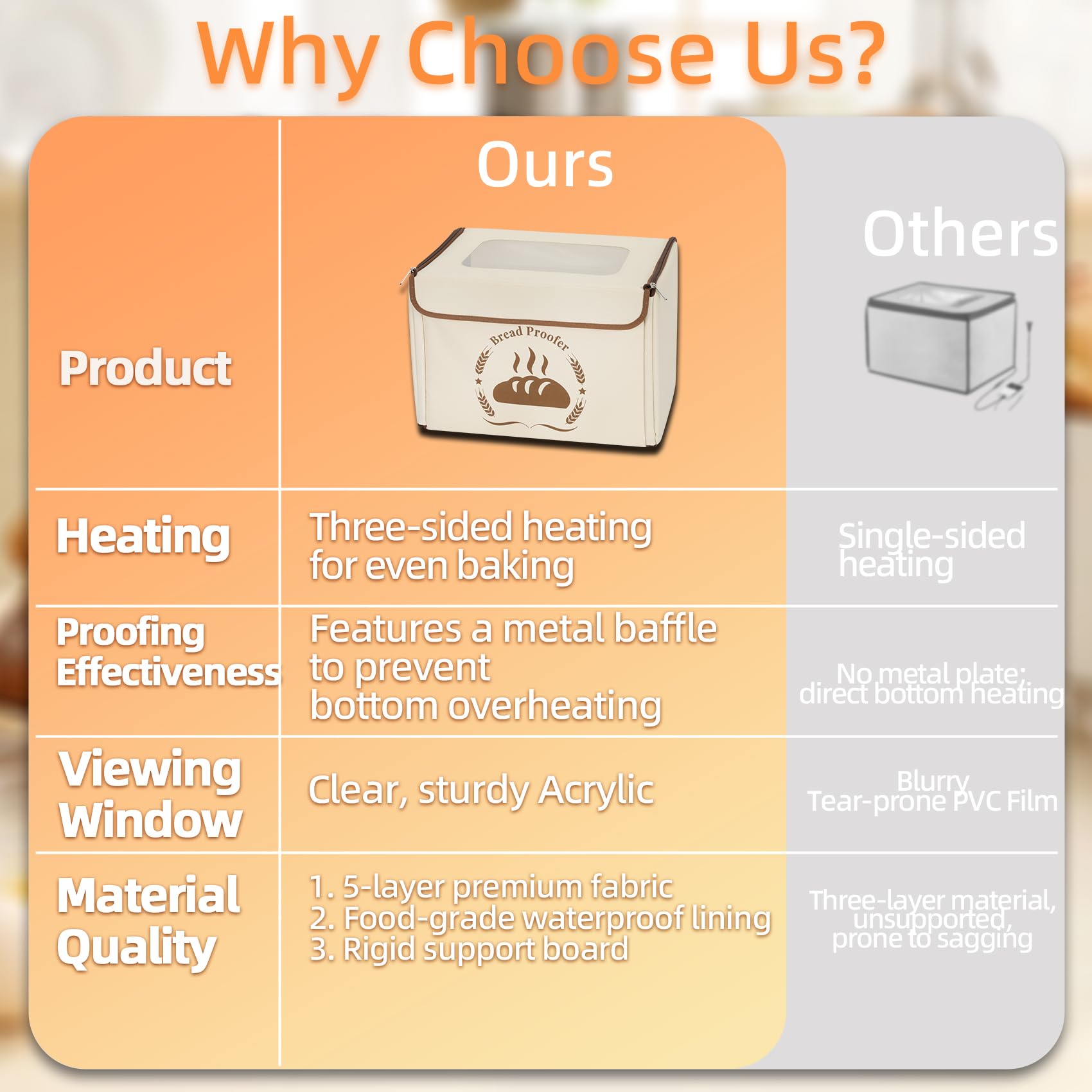 Why Choose Us?

|  | Ours | Others |
|---|---|---|
| Product | Bread Proofer |  |
| Heating | Three-sided heating for even baking | Single-sided heating |
| Proofing Effectiveness | Features a metal baffle to prevent bottom overheating | No metal plate; direct bottom heating |
| Viewing Window | Clear, sturdy Acrylic | Blurry Tear-prone PVC Film |
| Material Quality | 1. 5-layer premium fabric 2. Food-grade waterproof lining 3. Rigid support board | Three-layer material, unsupported, prone to sagging |